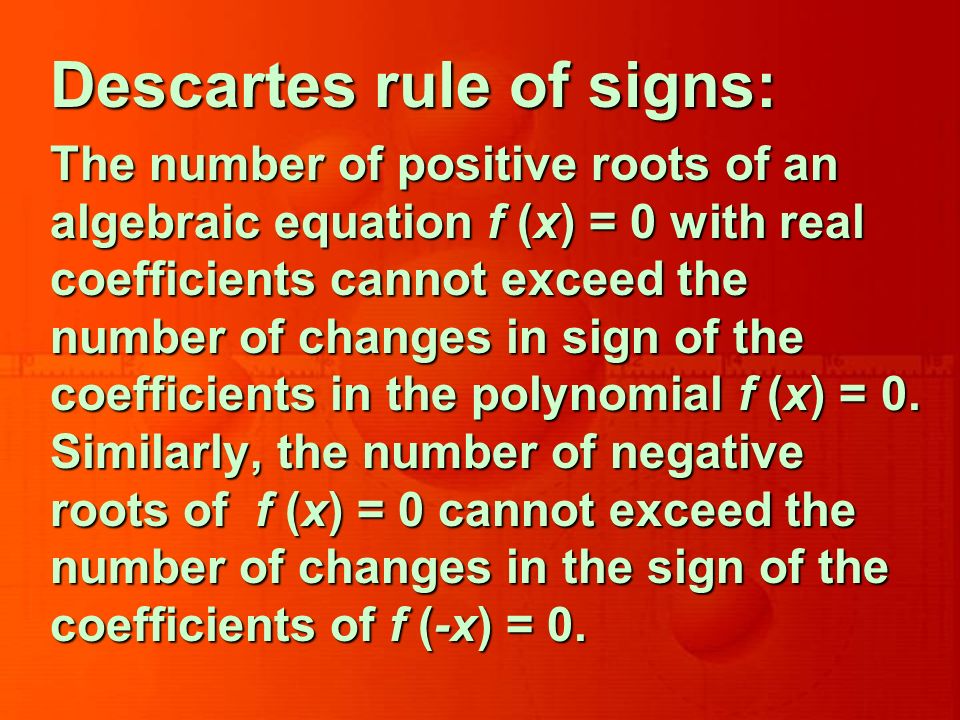 Descartes rule of signs:

The number of positive roots of an algebraic equation $f(x) = 0$ with real coefficients cannot exceed the number of changes in sign of the coefficients in the polynomial $f(x) = 0$. Similarly, the number of negative roots of $f(x) = 0$ cannot exceed the number of changes in the sign of the coefficients of $f(-x) = 0$.